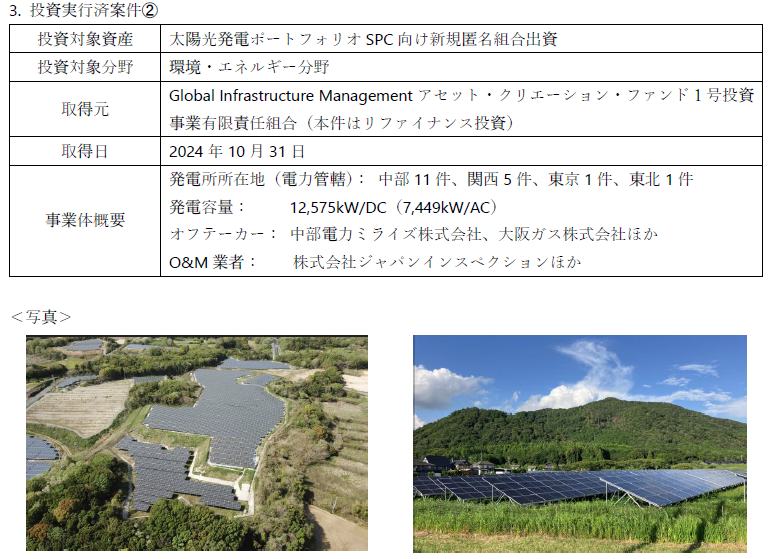 3. 投資実行済案件②

| 投資対象資産 | 太陽光発電ポートフォリオ SPC 向け新規匿名組合出資 |
|---|---|
| 投資対象分野 | 環境・エネルギー分野 |
| 取得元 | Global Infrastructure Management アセット・クリエーション・ファンド 1 号投資事業有限責任組合（本件はリファイナンス投資） |
| 取得日 | 2024 年 10 月 31 日 |
| 事業体概要 | 発電所所在地（電力管轄）： 中部 11 件、関西 5 件、東京 1 件、東北 1 件<br>発電容量： 12,575kW/DC（7,449kW/AC）<br>オフテーカー： 中部電力ミライズ株式会社、大阪ガス株式会社ほか<br>O&M 業者： 株式会社ジャパンインスペクションほか |

＜写真＞